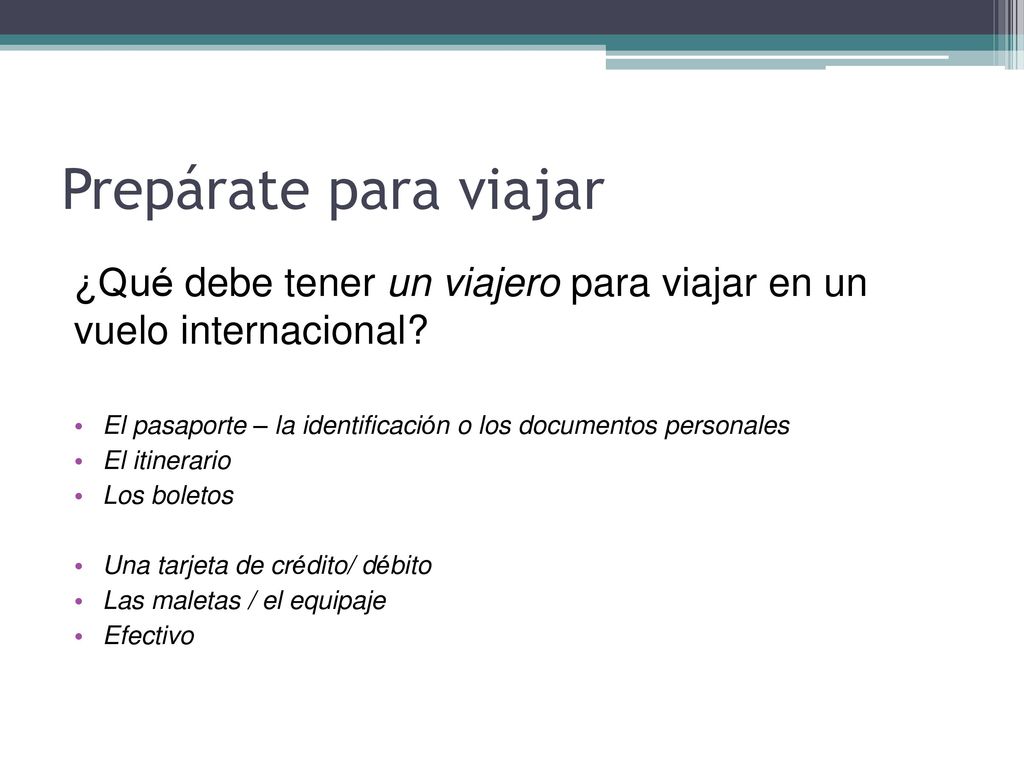 Prepárate para viajar

¿Qué debe tener un viajero para viajar en un vuelo internacional?

• El pasaporte – la identificación o los documentos personales
• El itinerario
• Los boletos

• Una tarjeta de crédito/ débito
• Las maletas / el equipaje
• Efectivo